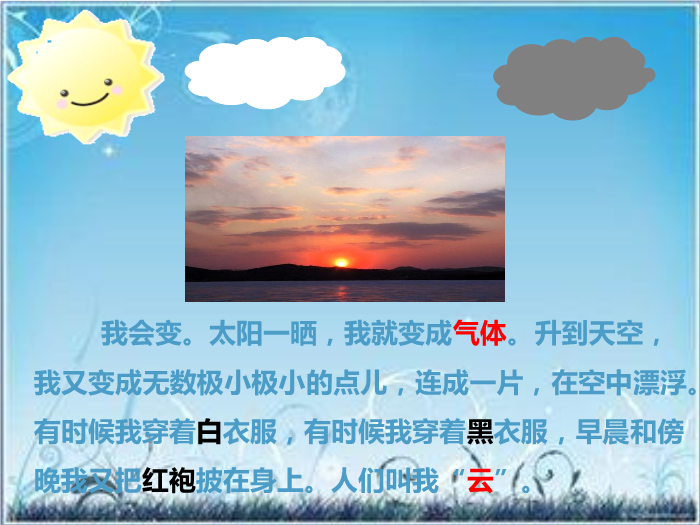 我会变。太阳一晒，我就变成气体。升到天空，我又变成无数极小极小的点儿，连成一片，在空中漂浮。有时候我穿着白衣服，有时候我穿着黑衣服，早晨和傍晚我又把红袍披在身上。人们叫我“云”。